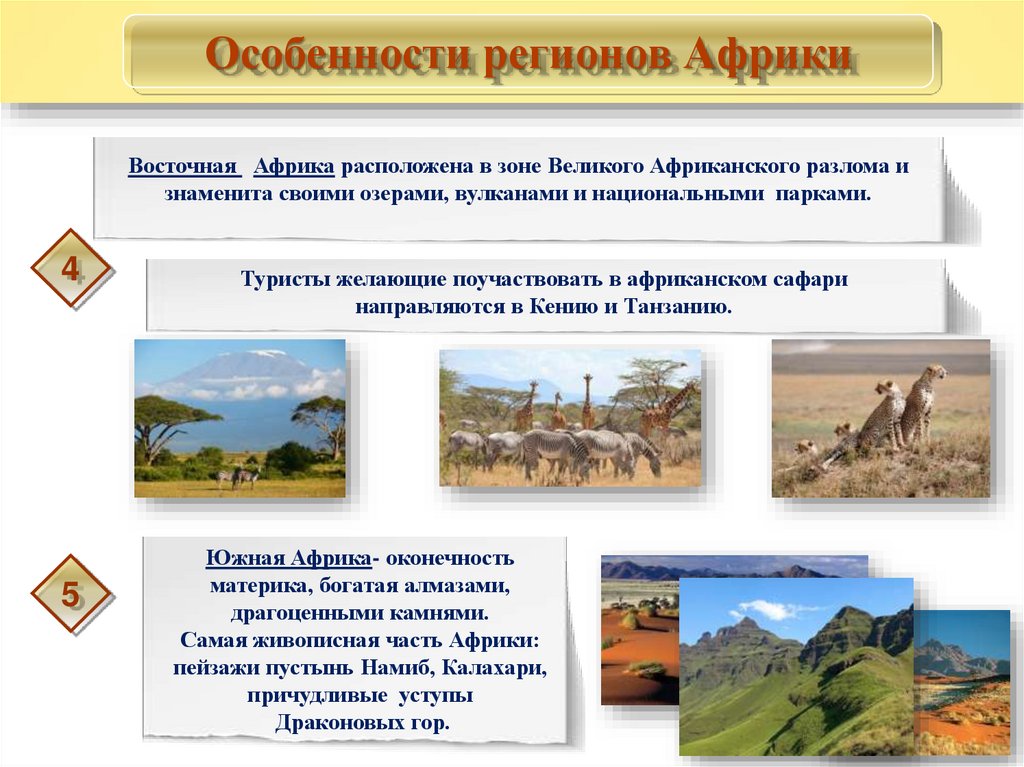 Особенности регионов Африки

Восточная Африка расположена в зоне Великого Африканского разлома и знаменита своими озерами, вулканами и национальными парками.

4

Туристы желающие поучаствовать в африканском сафари направляются в Кению и Танзанию.

5

Южная Африка- оконечность материка, богатая алмазами, драгоценными камнями.
Самая живописная часть Африки: пейзажи пустынь Намиб, Калахари, причудливые уступы Драконовых гор.